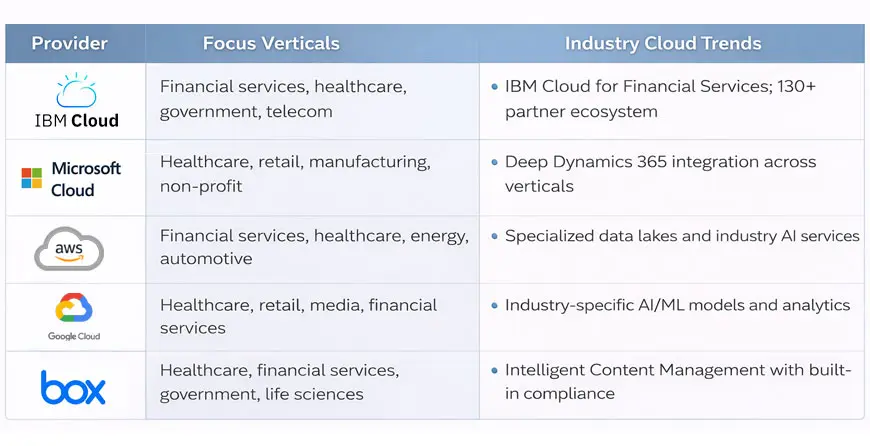 | Provider | Focus Verticals | Industry Cloud Trends |
|---|---|---|
| IBM Cloud | Financial services, healthcare, government, telecom | • IBM Cloud for Financial Services; 130+ partner ecosystem |
| Microsoft Cloud | Healthcare, retail, manufacturing, non-profit | • Deep Dynamics 365 integration across verticals |
| aws | Financial services, healthcare, energy, automotive | • Specialized data lakes and industry AI services |
| Google Cloud | Healthcare, retail, media, financial services | • Industry-specific AI/ML models and analytics |
| box | Healthcare, financial services, government, life sciences | • Intelligent Content Management with built-in compliance |